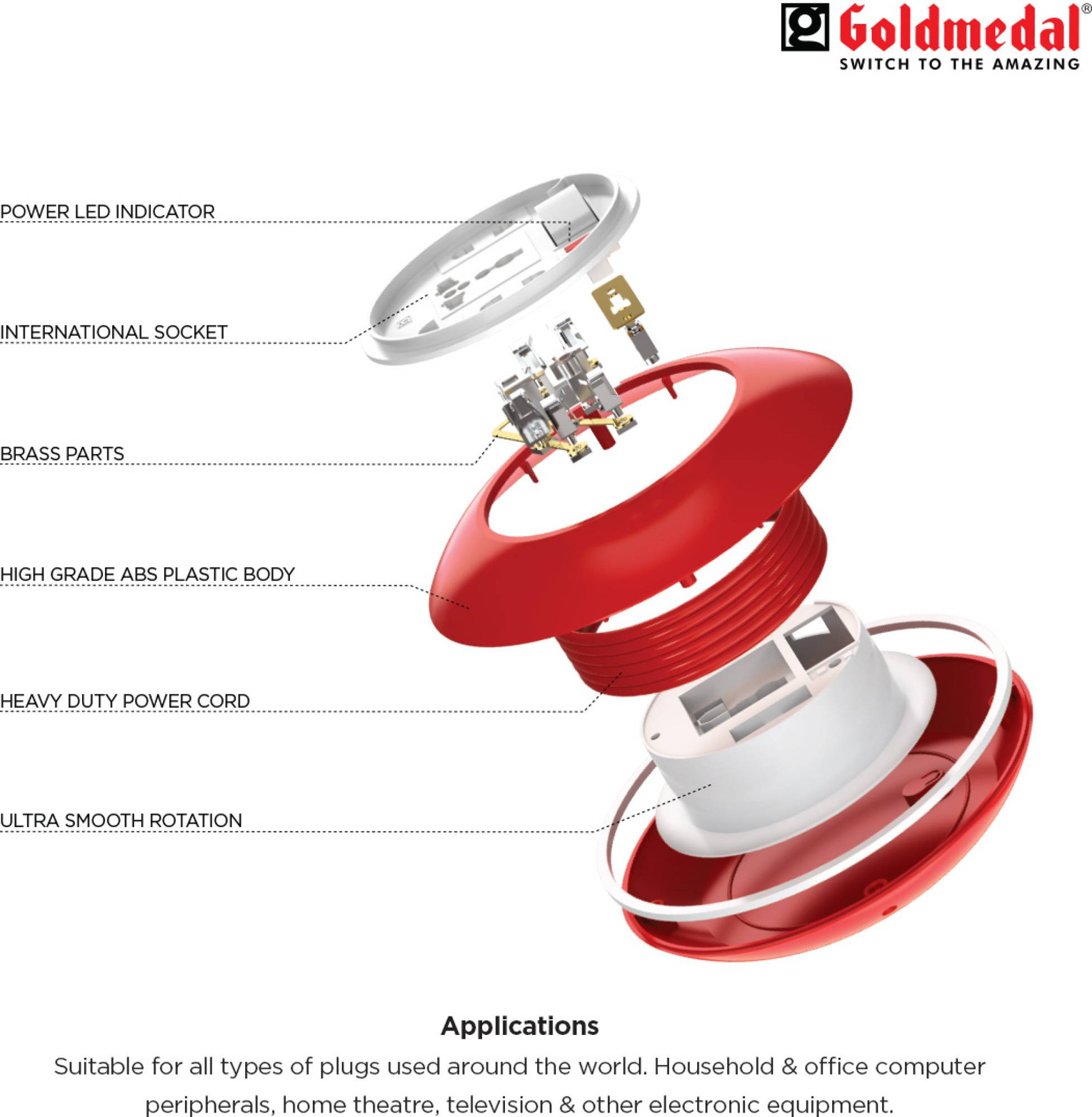 Goldmedal®
SWITCH TO THE AMAZING

POWER LED INDICATOR

INTERNATIONAL SOCKET

BRASS PARTS

HIGH GRADE ABS PLASTIC BODY

HEAVY DUTY POWER CORD

ULTRA SMOOTH ROTATION

Applications

Suitable for all types of plugs used around the world. Household & office computer peripherals, home theatre, television & other electronic equipment.